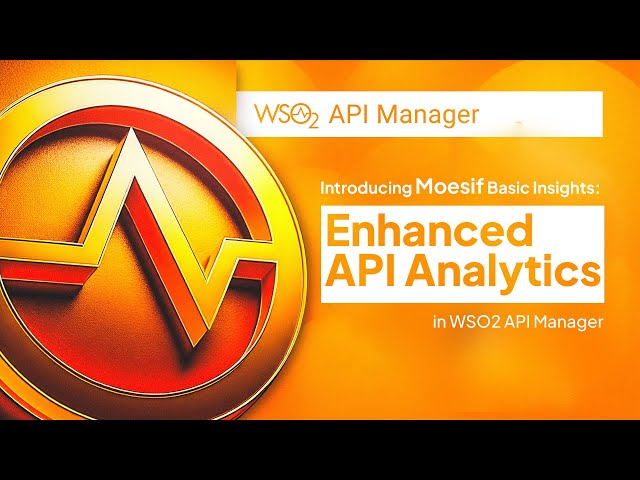 WSO2 API Manager

Introducing Moesif Basic Insights:

Enhanced API Analytics

in WSO2 API Manager